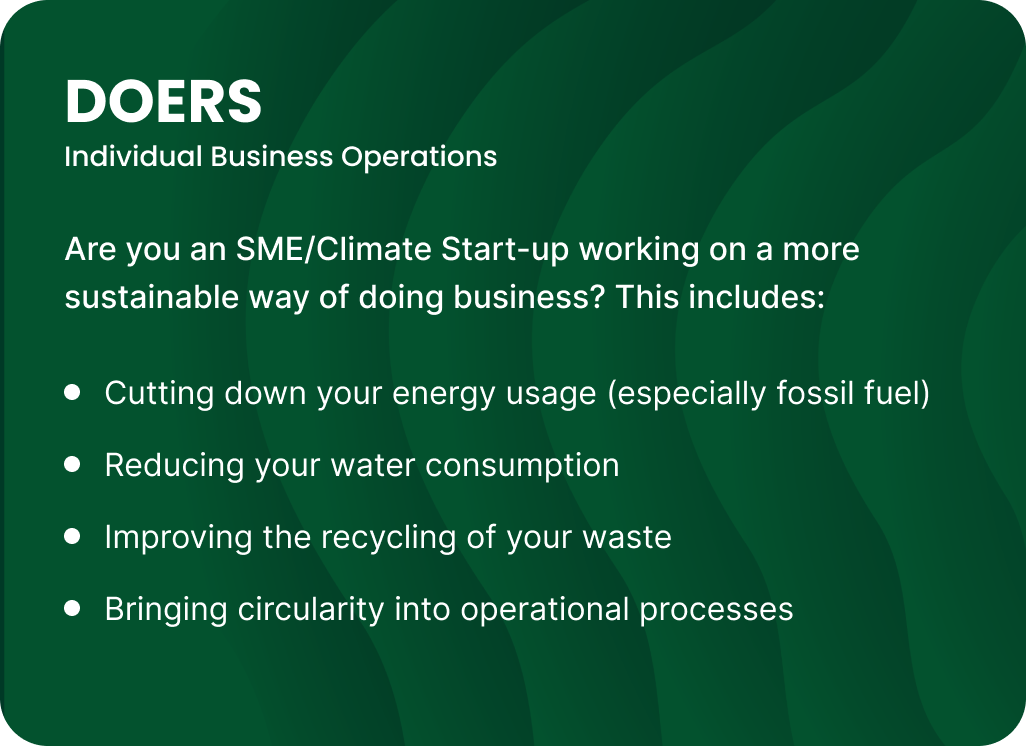 DOERS
Individual Business Operations

Are you an SME/Climate Start-up working on a more sustainable way of doing business? This includes:

- Cutting down your energy usage (especially fossil fuel)
- Reducing your water consumption
- Improving the recycling of your waste
- Bringing circularity into operational processes